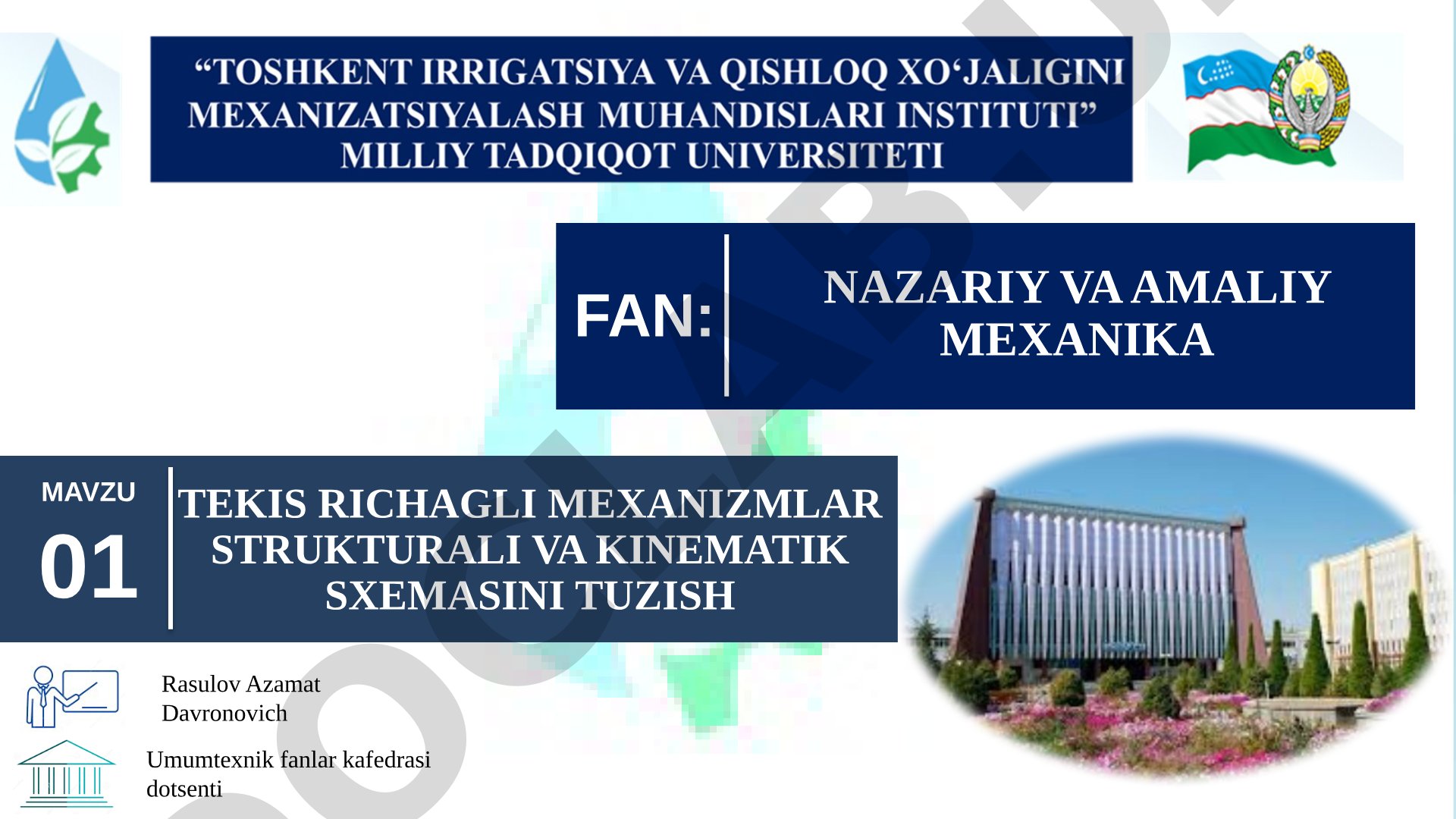 “TOSHKENT IRRIGATSIYA VA QISHLOQ XO‘JALIGINI MEXANIZATSIYALASH MUHANDISLARI INSTITUTI” MILLIY TADQIQOT UNIVERSITETI

FAN:

NAZARIY VA AMALIY MEXANIKA

MAVZU 01

TEKIS RICHAGLI MEXANIZMLAR STRUKTURALI VA KINEMATIK SXEMASINI TUZISH

Rasulov Azamat Davronovich

Umumtexnik fanlar kafedrasi dotsenti